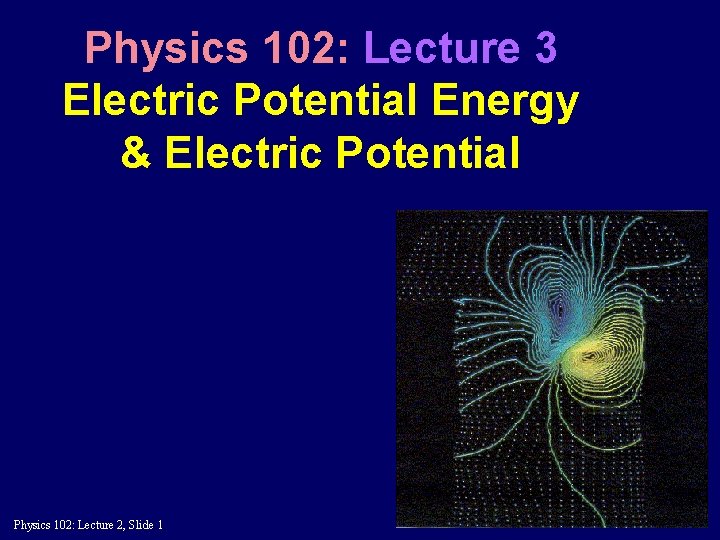 Physics 102: Lecture 3
Electric Potential Energy & Electric Potential

Physics 102: Lecture 2, Slide 1